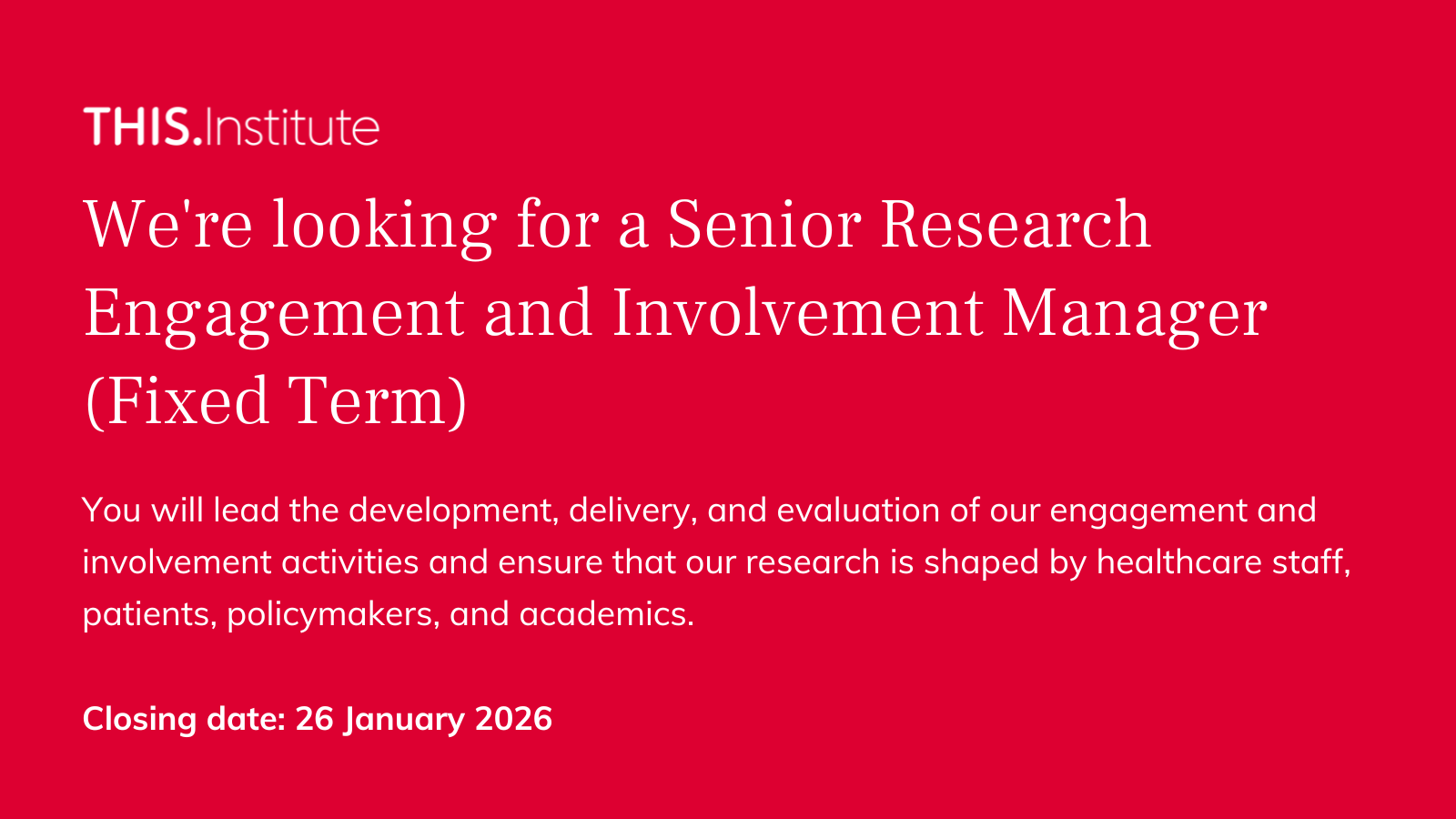 THIS.Institute

We're looking for a Senior Research Engagement and Involvement Manager (Fixed Term)

You will lead the development, delivery, and evaluation of our engagement and involvement activities and ensure that our research is shaped by healthcare staff, patients, policymakers, and academics.

Closing date: 26 January 2026